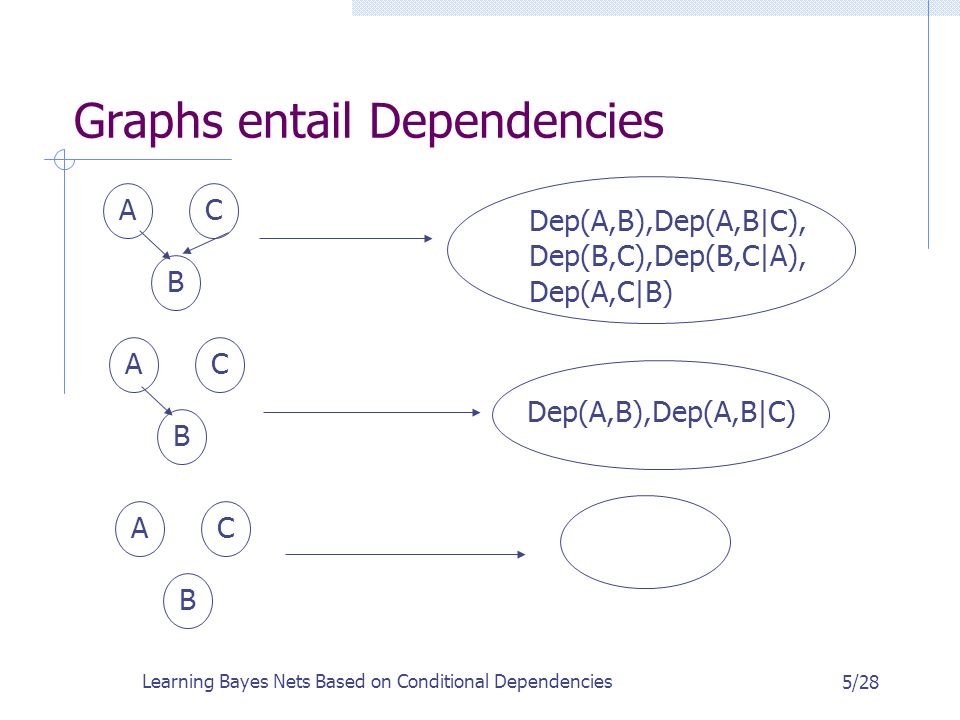 Graphs entail Dependencies

A C B

Dep(A,B),Dep(A,B|C), Dep(B,C),Dep(B,C|A), Dep(A,C|B)

A C B

Dep(A,B),Dep(A,B|C)

A C B

Learning Bayes Nets Based on Conditional Dependencies

5/28